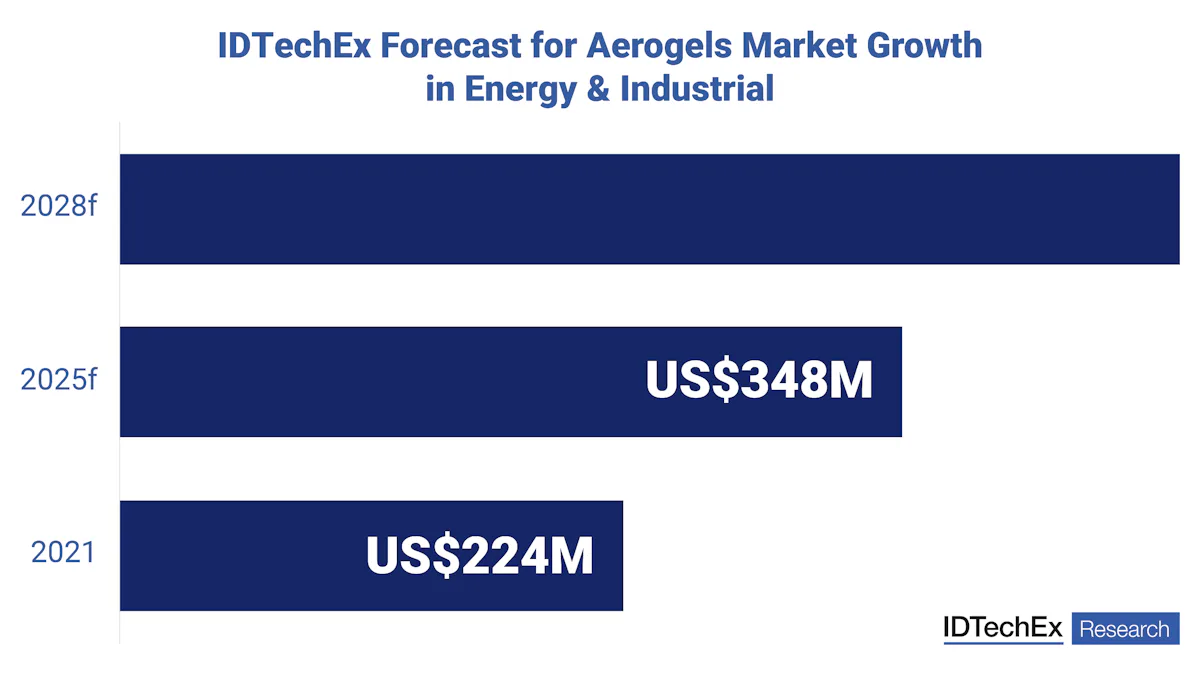 IDTechEx Forecast for Aerogels Market Growth in Energy & Industrial

2028f

2025f US$348M

2021 US$224M

IDTechEx Research